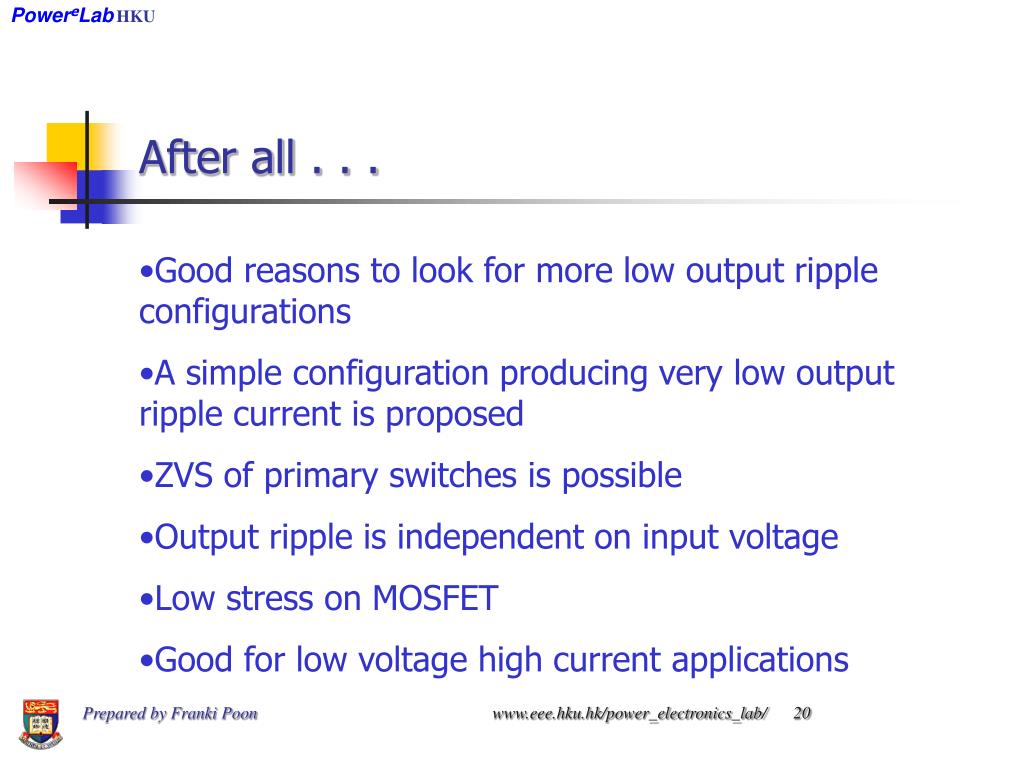 Power$^e$Lab HKU

After all . . .

•Good reasons to look for more low output ripple configurations

•A simple configuration producing very low output ripple current is proposed

•ZVS of primary switches is possible

•Output ripple is independent on input voltage

•Low stress on MOSFET

•Good for low voltage high current applications

Prepared by Franki Poon

www.eee.hku.hk/power_electronics_lab/ 20